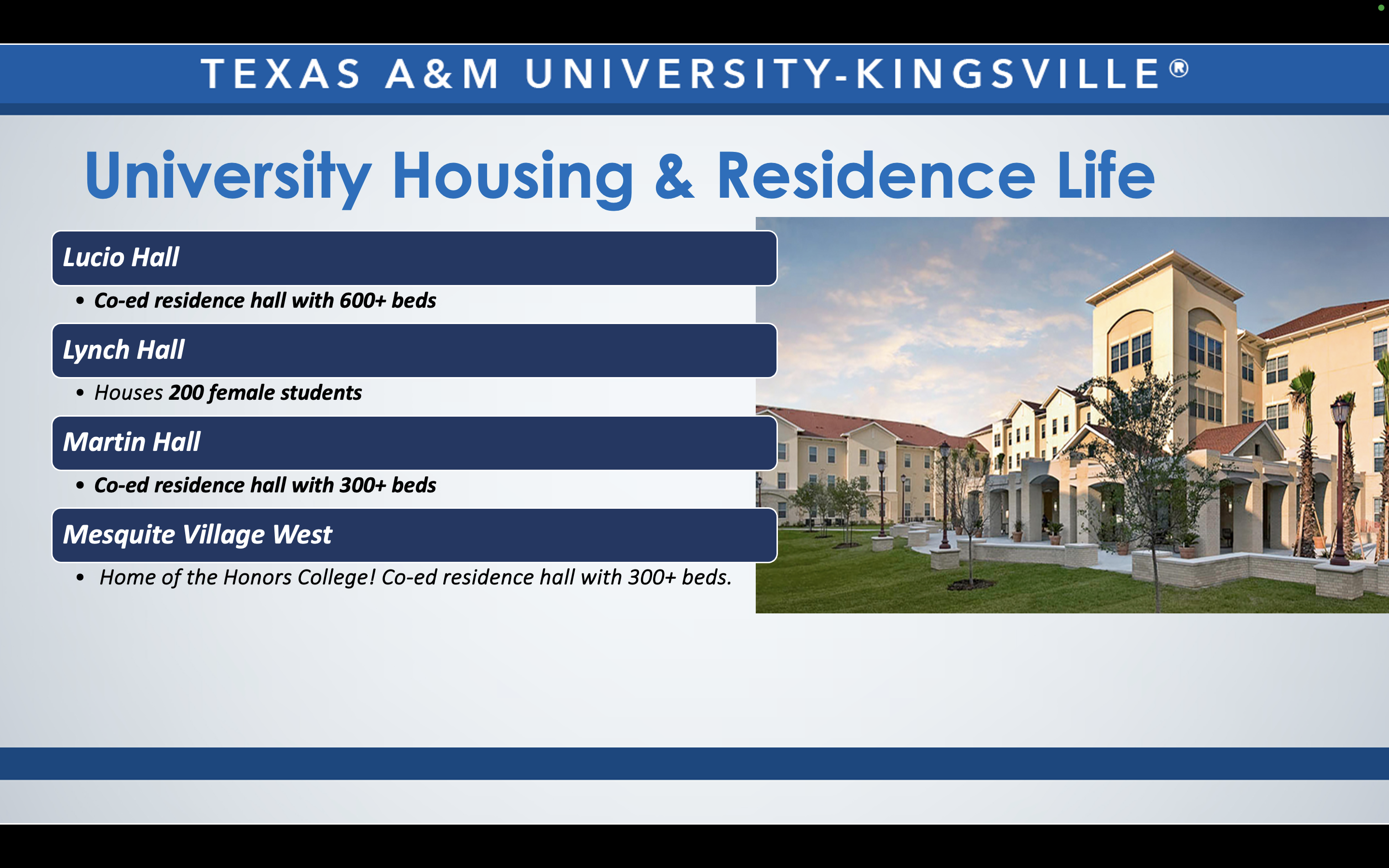 TEXAS A&M UNIVERSITY-KINGSVILLE®

University Housing & Residence Life

Lucio Hall

• Co-ed residence hall with 600+ beds

Lynch Hall

• Houses 200 female students

Martin Hall

• Co-ed residence hall with 300+ beds

Mesquite Village West

• Home of the Honors College! Co-ed residence hall with 300+ beds.